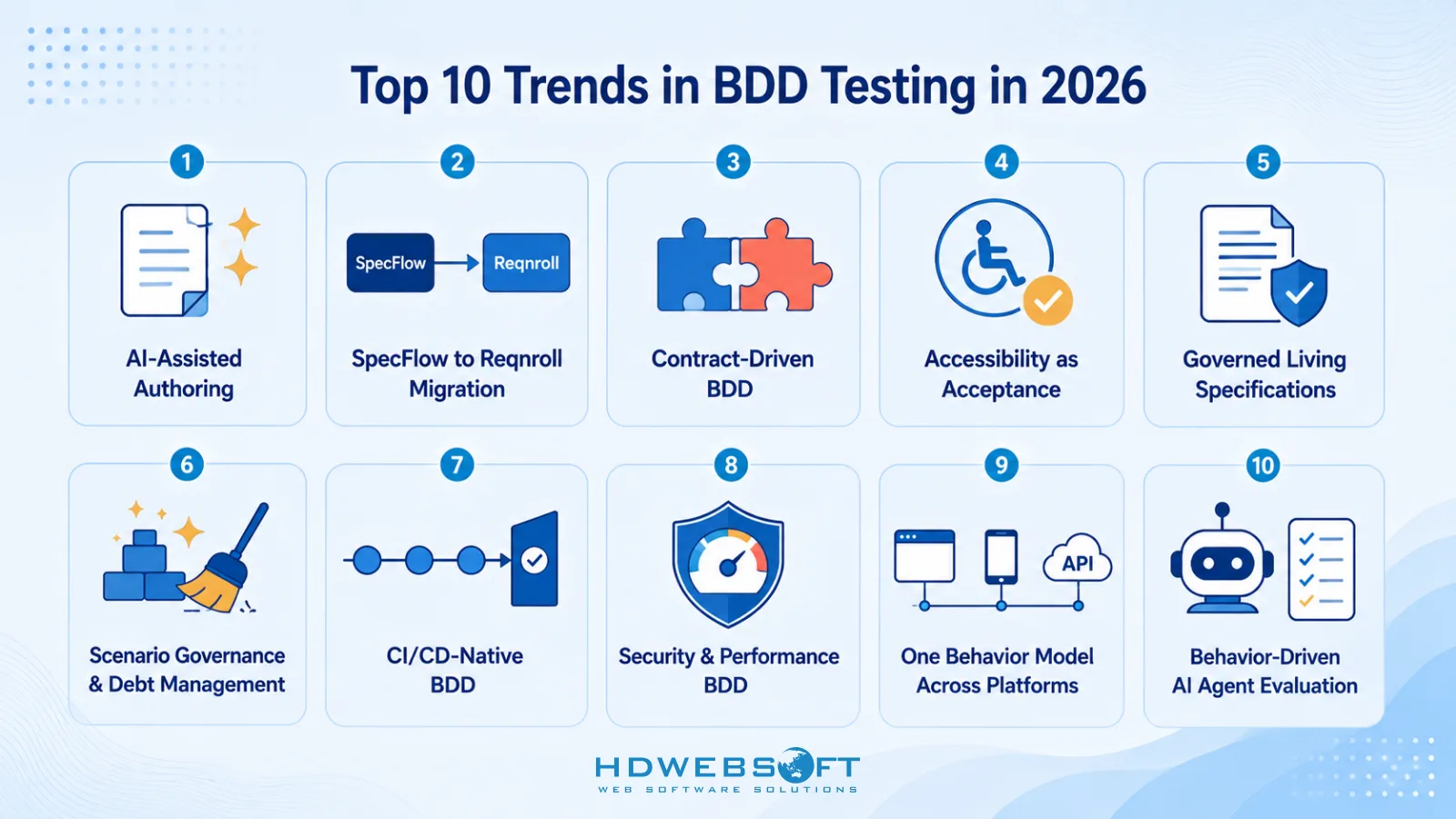 Top 10 Trends in BDD Testing in 2026

1
AI-Assisted Authoring

2
SpecFlow
Reqnroll
SpecFlow to Reqnroll Migration

3
Contract-Driven BDD

4
Accessibility as Acceptance

5
Governed Living Specifications

6
Scenario Governance & Debt Management

7
CI/CD-Native BDD

8
Security & Performance BDD

9
API
One Behavior Model Across Platforms

10
Behavior-Driven AI Agent Evaluation

HDWEBSOFT
WEB SOFTWARE SOLUTIONS